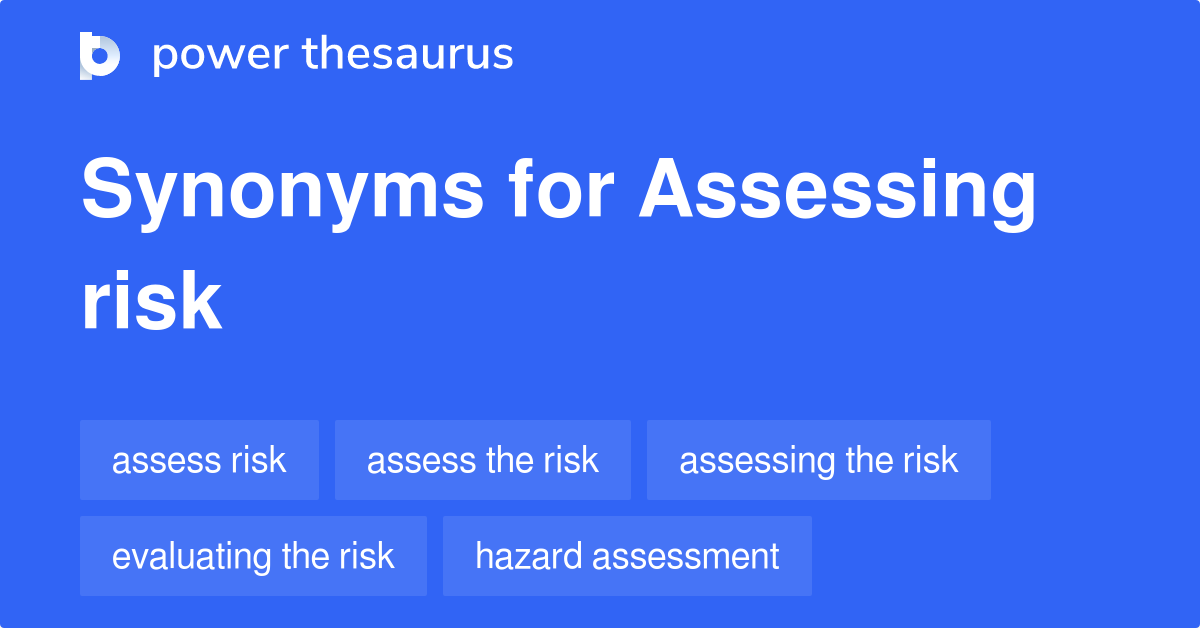 power thesaurus

Synonyms for Assessing risk

assess risk
assess the risk
assessing the risk
evaluating the risk
hazard assessment